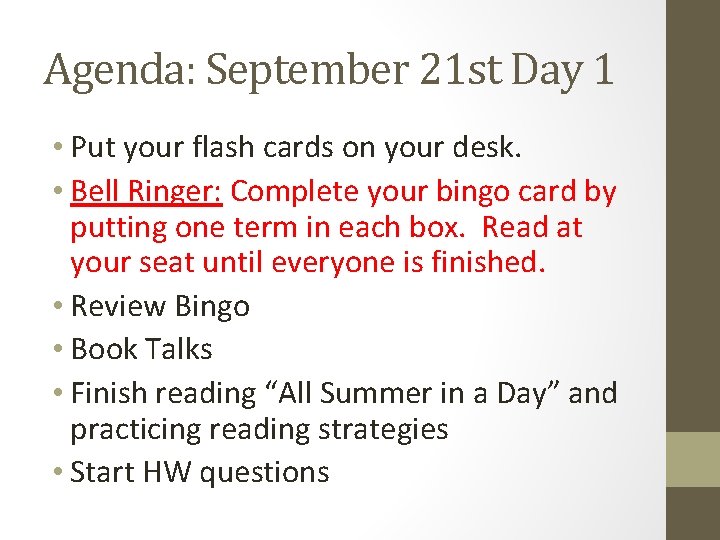 Agenda: September 21st Day 1

• Put your flash cards on your desk.
• Bell Ringer: Complete your bingo card by putting one term in each box. Read at your seat until everyone is finished.
• Review Bingo
• Book Talks
• Finish reading “All Summer in a Day” and practicing reading strategies
• Start HW questions